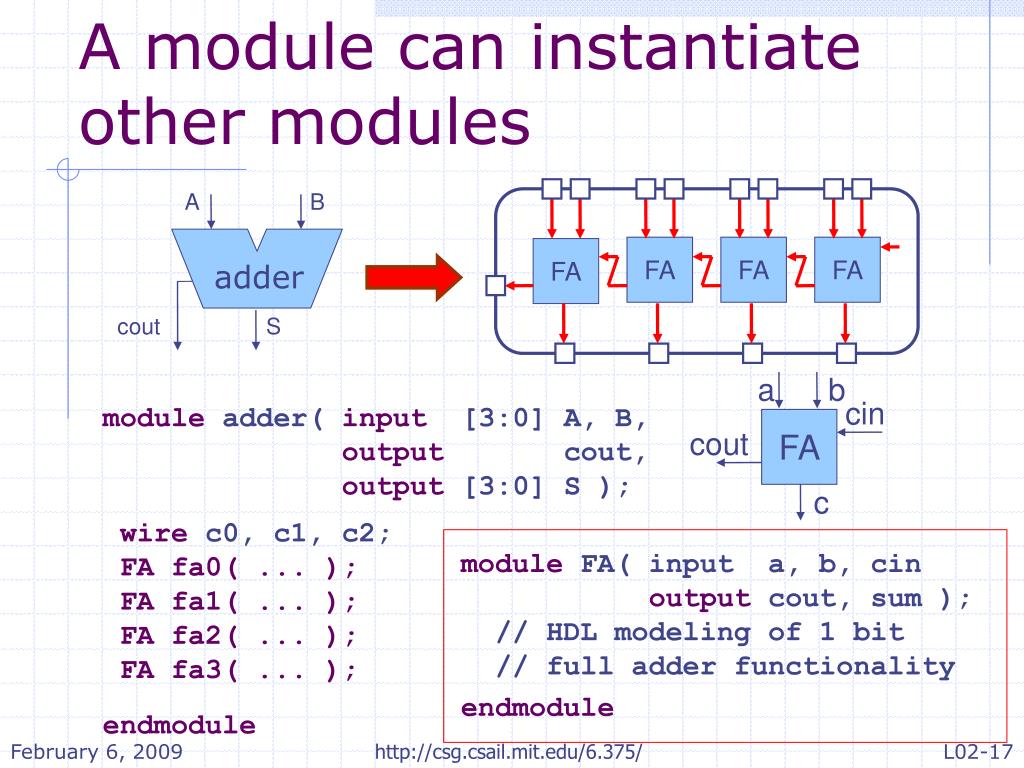 A module can instantiate other modules

A B adder cout S

FA FA FA FA

a b cin cout FA c

module adder( input [3:0] A, B,
output cout,
output [3:0] S );

wire c0, c1, c2;
FA fa0( ... );
FA fa1( ... );
FA fa2( ... );
FA fa3( ... );

endmodule

module FA( input a, b, cin
output cout, sum );
// HDL modeling of 1 bit
// full adder functionality
endmodule

February 6, 2009 http://csg.csail.mit.edu/6.375/ L02-17